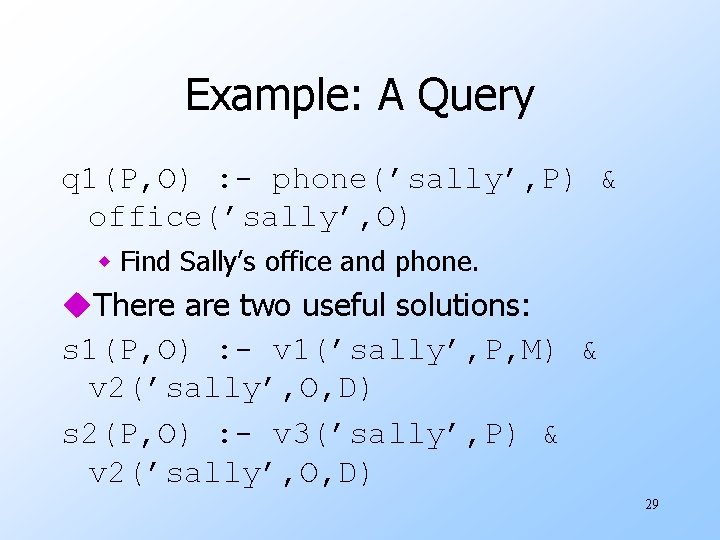 Example: A Query

q1(P,O) :- phone(’sally’,P) & office(’sally’,O)

Find Sally’s office and phone.

There are two useful solutions:

s1(P,O) :- v1(’sally’,P,M) & v2(’sally’,O,D)

s2(P,O) :- v3(’sally’,P) & v2(’sally’,O,D)

29